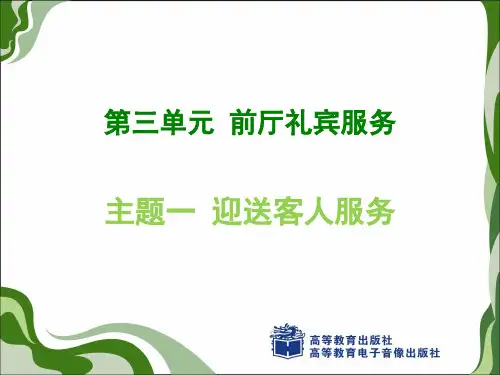 第三单元 前厅礼宾服务

主题一 迎送客人服务

高等教育出版社
高等教育电子音像出版社